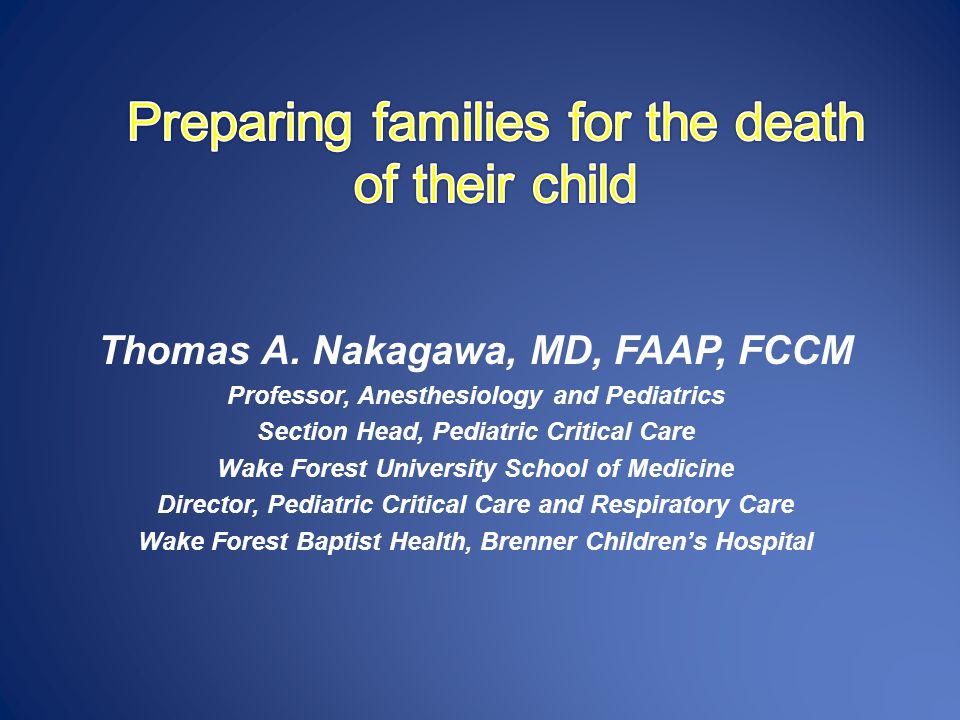 Preparing families for the death of their child

Thomas A. Nakagawa, MD, FAAP, FCCM
Professor, Anesthesiology and Pediatrics
Section Head, Pediatric Critical Care
Wake Forest University School of Medicine
Director, Pediatric Critical Care and Respiratory Care
Wake Forest Baptist Health, Brenner Children's Hospital